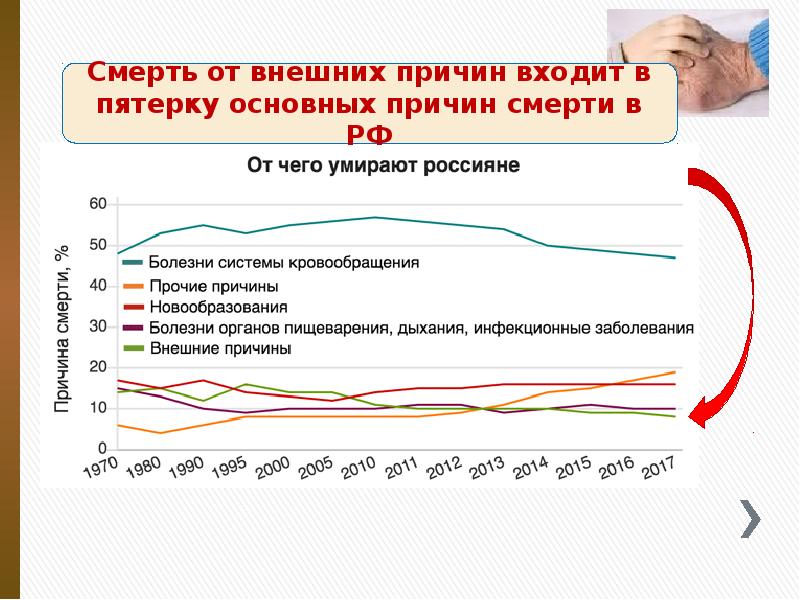 Смерть от внешних причин входит в пятерку основных причин смерти в РФ

От чего умирают россияне

Причина смерти, %

60
50
40
30
20
10
0

Болезни системы кровообращения
Прочие причины
Новообразования
Болезни органов пищеварения, дыхания, инфекционные заболевания
Внешние причины

1970 1980 1990 1995 2000 2005 2010 2011 2012 2013 2014 2015 2016 2017